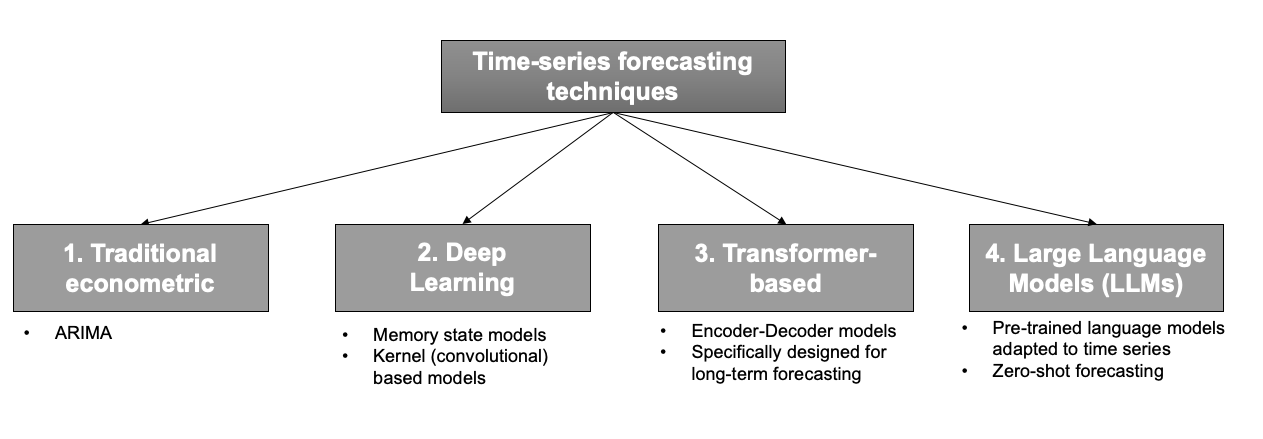 Time-series forecasting techniques

1. Traditional econometric

• ARIMA

2. Deep Learning

• Memory state models
• Kernel (convolutional) based models

3. Transformer-based

• Encoder-Decoder models
• Specifically designed for long-term forecasting

4. Large Language Models (LLMs)

• Pre-trained language models adapted to time series
• Zero-shot forecasting